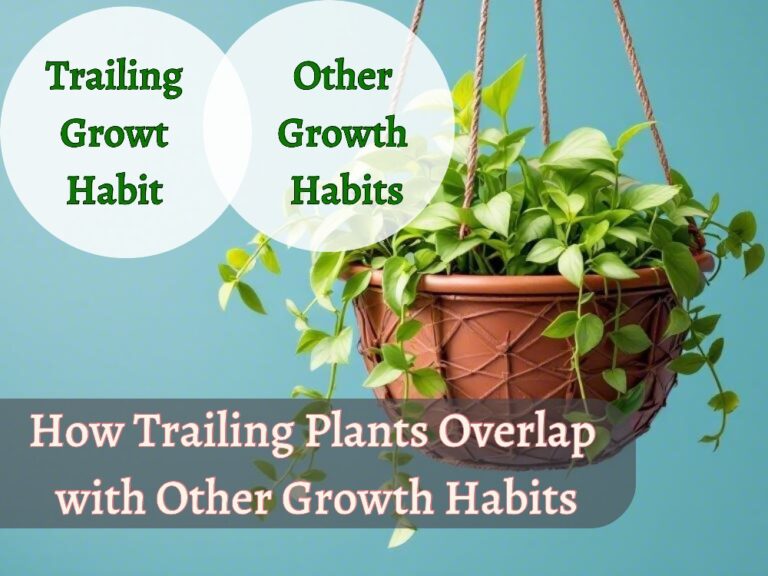 Trailing Growt Habit

Other Growth Habits

How Trailing Plants Overlap with Other Growth Habits